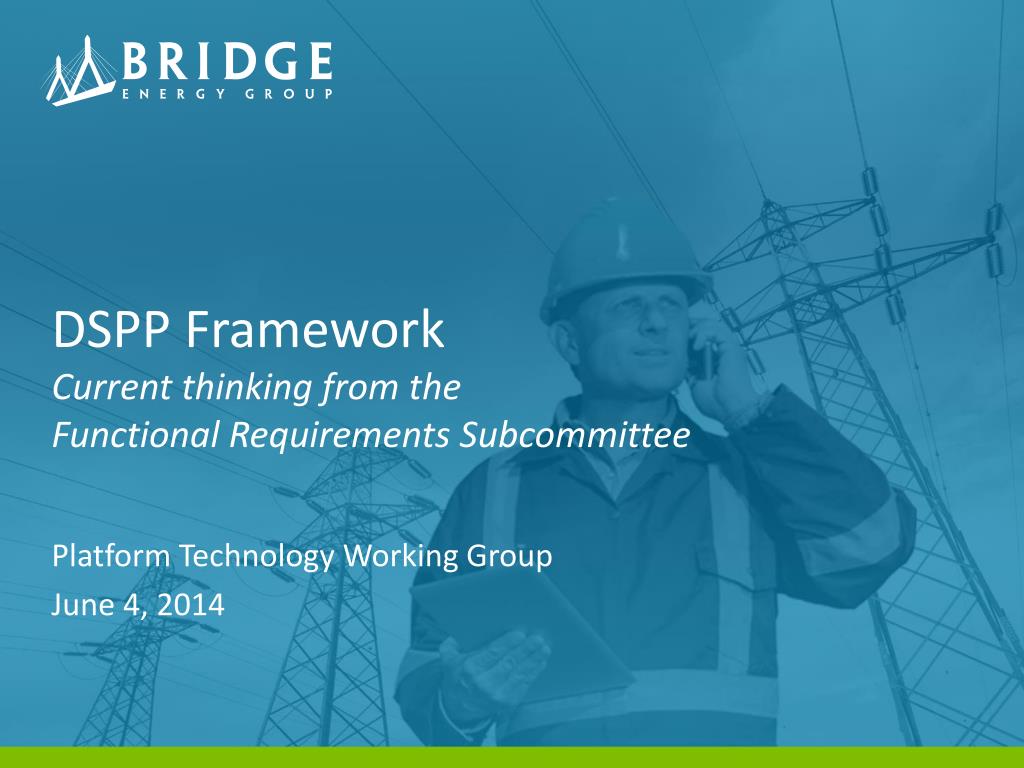 BRIDGE
ENERGY GROUP

DSPP Framework
Current thinking from the
Functional Requirements Subcommittee

Platform Technology Working Group
June 4, 2014